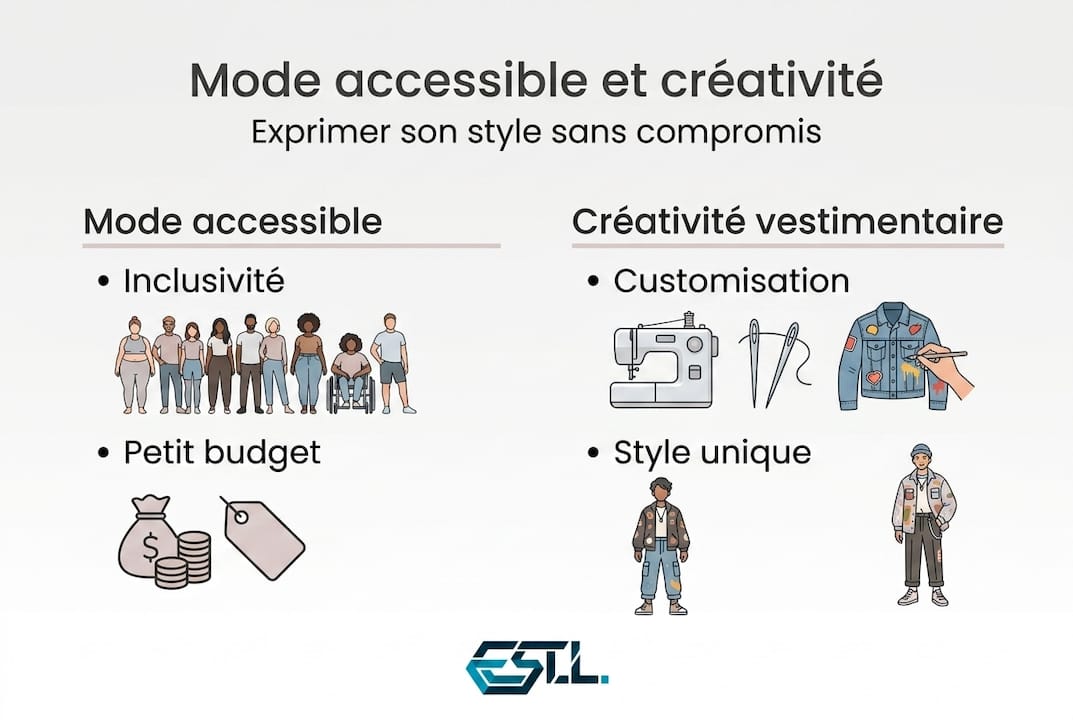 Mode accessible et créativité
Exprimer son style sans compromis

Mode accessible

• Inclusivité

• Petit budget

$

Créativité vestimentaire

• Customisation

• Style unique

ESTL.